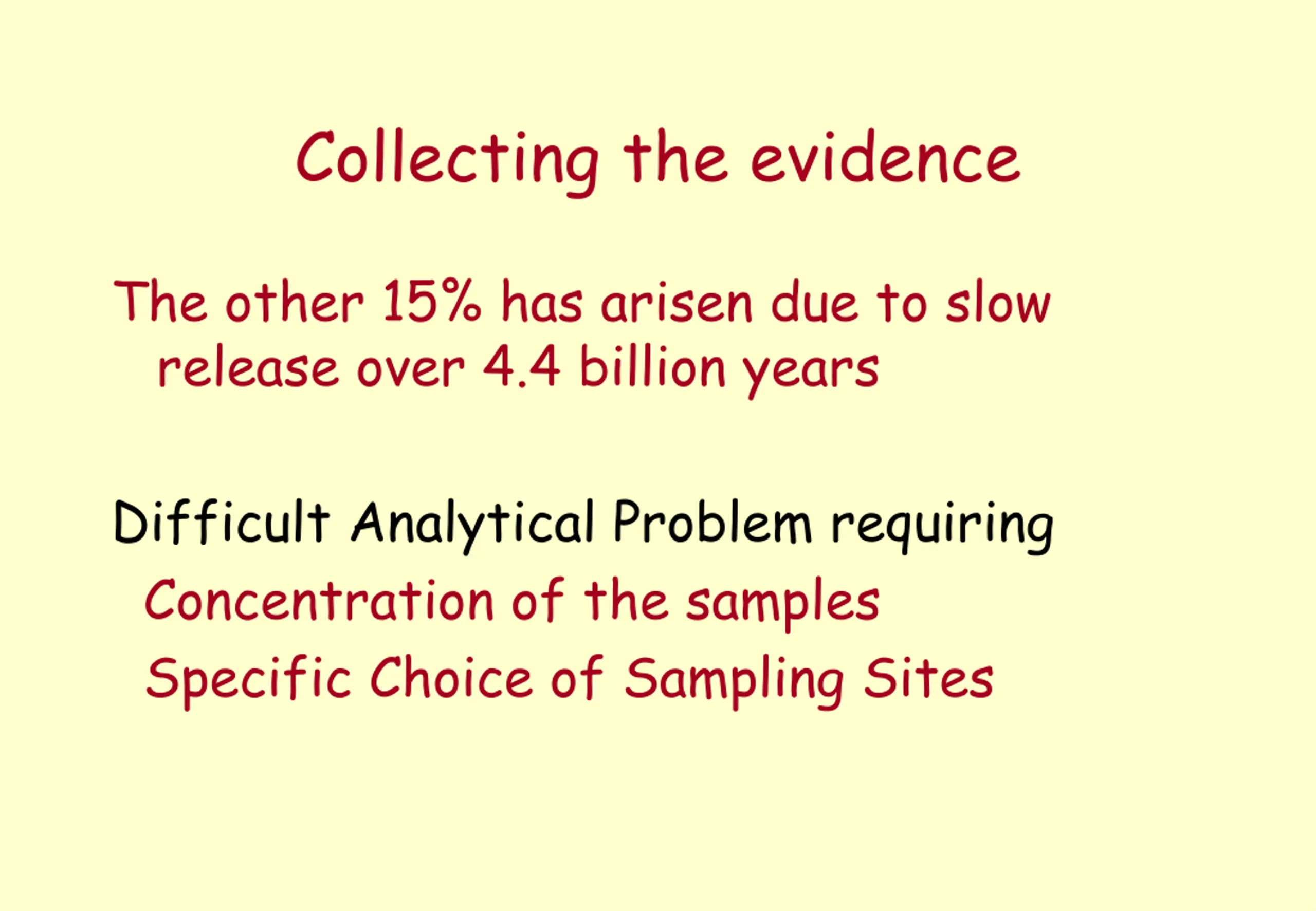 Collecting the evidence

The other 15% has arisen due to slow release over 4.4 billion years

Difficult Analytical Problem requiring
Concentration of the samples
Specific Choice of Sampling Sites